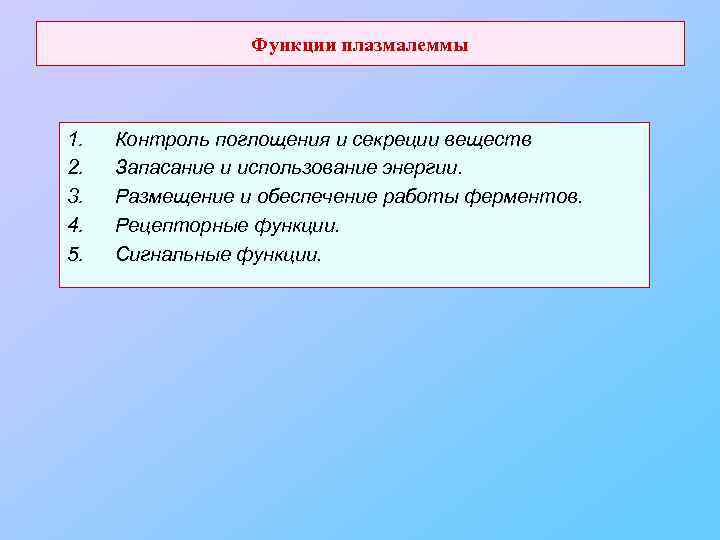 Функции плазмалеммы

1. Контроль поглощения и секреции веществ
2. Запасание и использование энергии.
3. Размещение и обеспечение работы ферментов.
4. Рецепторные функции.
5. Сигнальные функции.